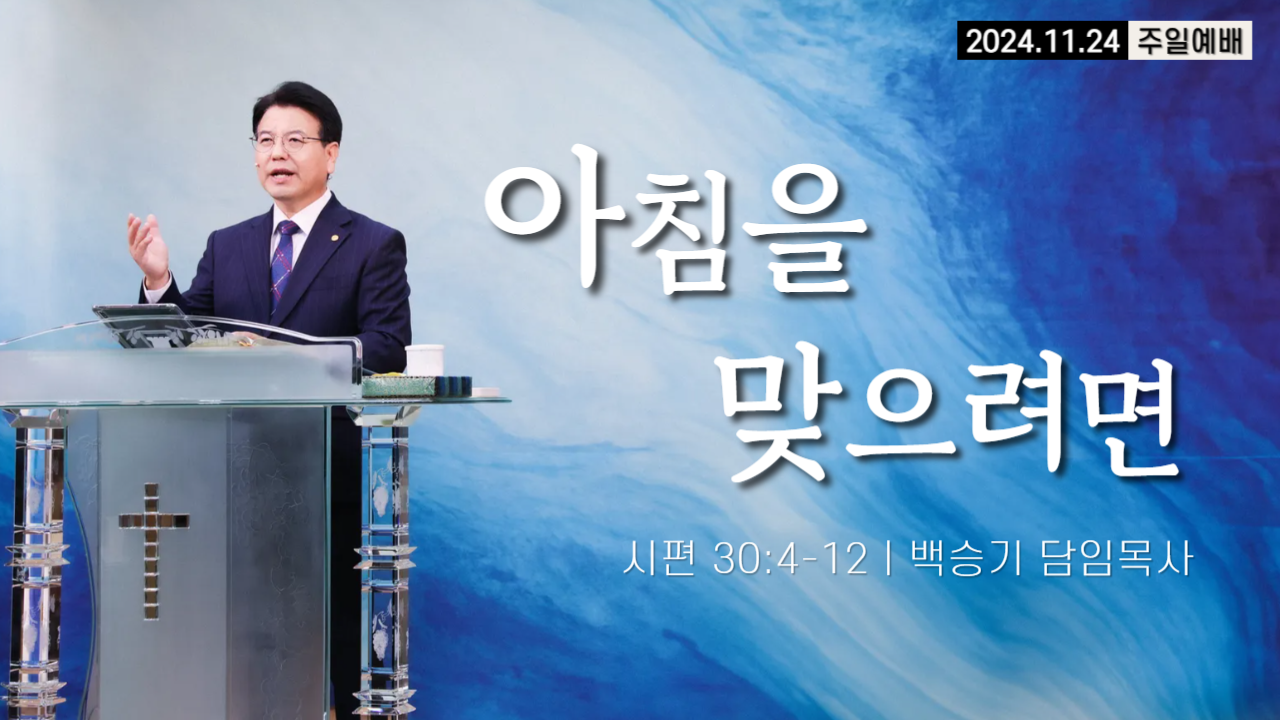 2024.11.24 주일예배

아침을
맞으려면

시편 30:4-12 | 백승기 담임목사